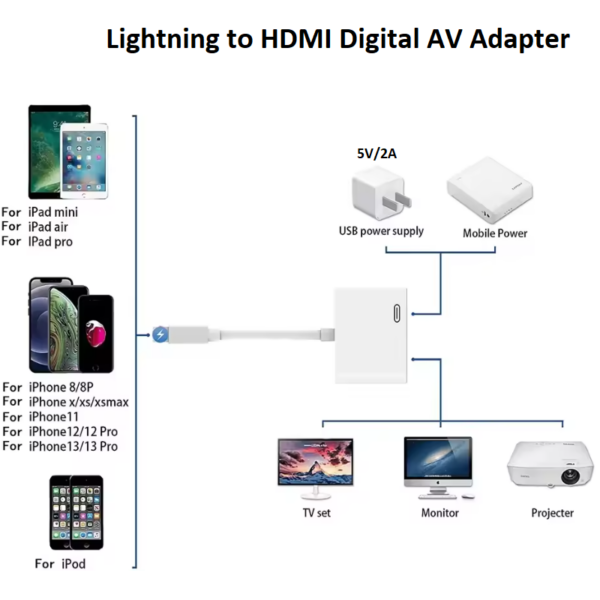 Lightning to HDMI Digital AV Adapter

For iPad mini
For iPad air
For IPad pro

For iPhone 8/8P
For iPhone x/xs/xsmax
For iPhone11
For iPhone12/12 Pro
For iPhone13/13 Pro

For iPod

5V/2A

USB power supply

Mobile Power

TV set

Monitor

Projecter